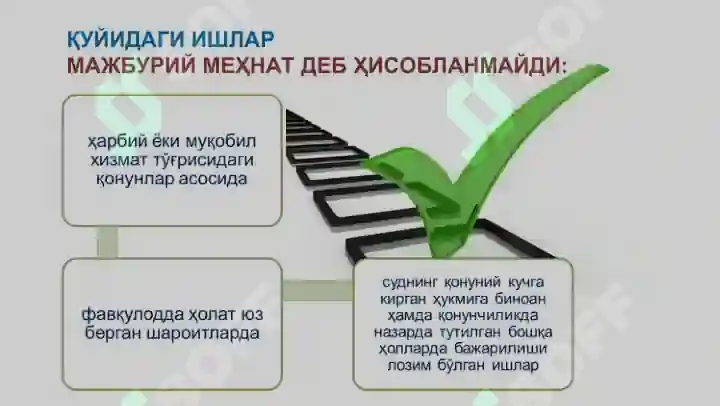 ҚУЙИДАГИ ИШЛАР
МАЖБУРИЙ МЕҲНАТ ДЕБ ҲИСОБЛАНМАЙДИ:

ҳарбий ёки муқобил хизмат тўғрисидаги қонунлар асосида

фавқулодда ҳолат юз берган шароитларда

суднинг қонуний кучга кирган ҳукмига биноан ҳамда қонунчиликда назарда тутилган бошқа ҳолларда бажарилиши лозим бўлган ишлар